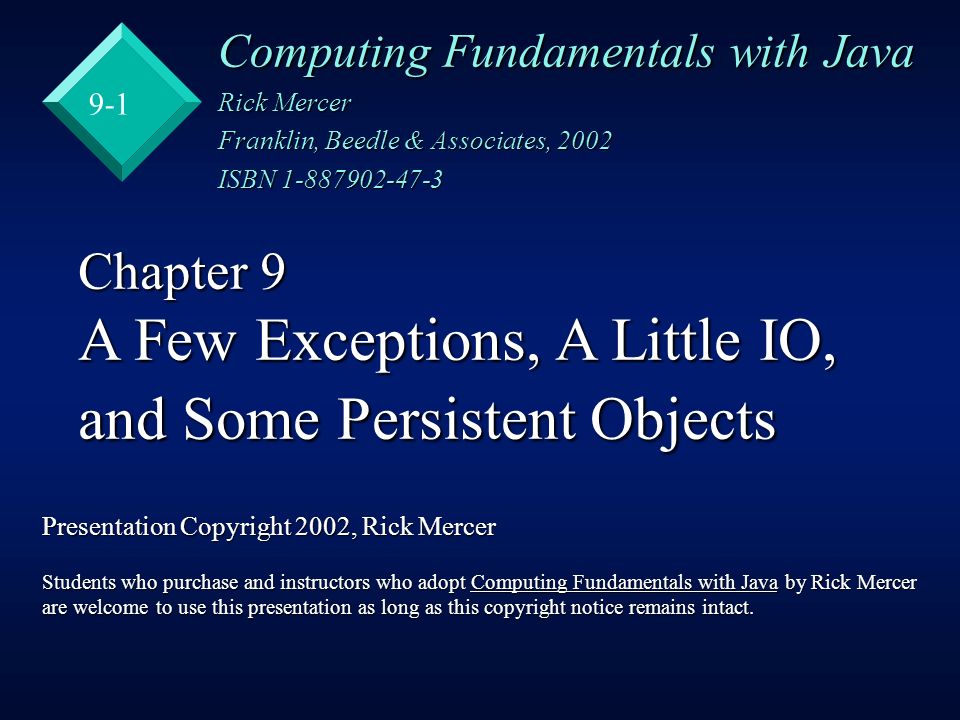 9-1

Computing Fundamentals with Java
Rick Mercer
Franklin, Beedle & Associates, 2002
ISBN 1-887902-47-3

Chapter 9
A Few Exceptions, A Little IO, and Some Persistent Objects

Presentation Copyright 2002, Rick Mercer

Students who purchase and instructors who adopt Computing Fundamentals with Java by Rick Mercer are welcome to use this presentation as long as this copyright notice remains intact.